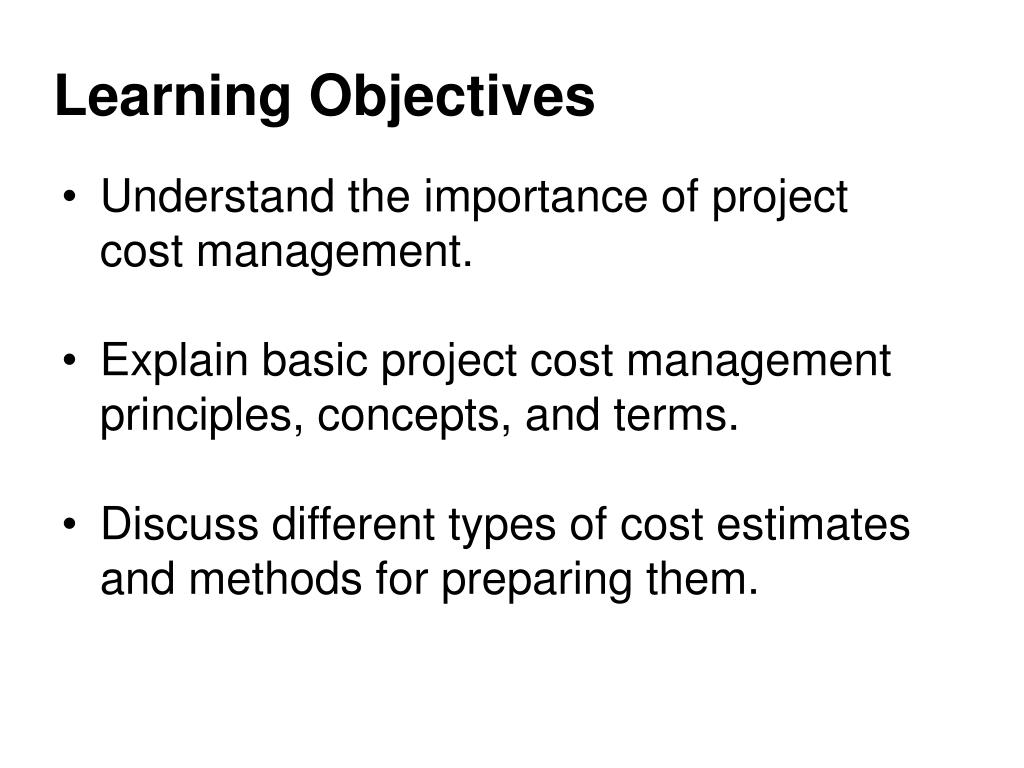 Learning Objectives

• Understand the importance of project cost management.

• Explain basic project cost management principles, concepts, and terms.

• Discuss different types of cost estimates and methods for preparing them.